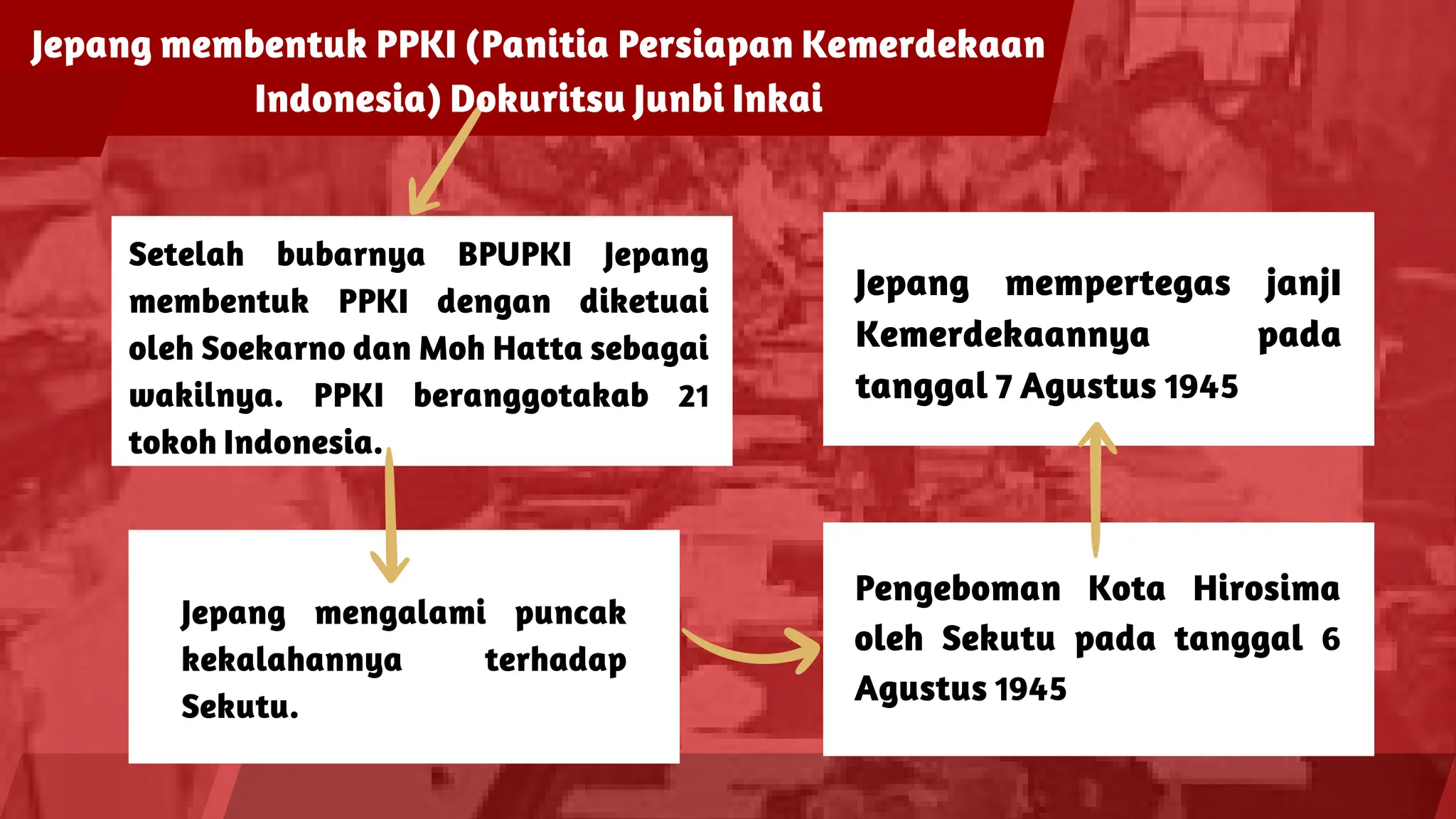 Jepang membentuk PPKI (Panitia Persiapan Kemerdekaan Indonesia) Dokuritsu Junbi Inkai

Setelah bubarnya BPUPKI Jepang membentuk PPKI dengan diketuai oleh Soekarno dan Moh Hatta sebagai wakilnya. PPKI beranggotakab 21 tokoh Indonesia.

Jepang mengalami puncak kekalahannya terhadap Sekutu.

Pengeboman Kota Hirosima oleh Sekutu pada tanggal 6 Agustus 1945

Jepang mempertegas janjI Kemerdekaannya pada tanggal 7 Agustus 1945